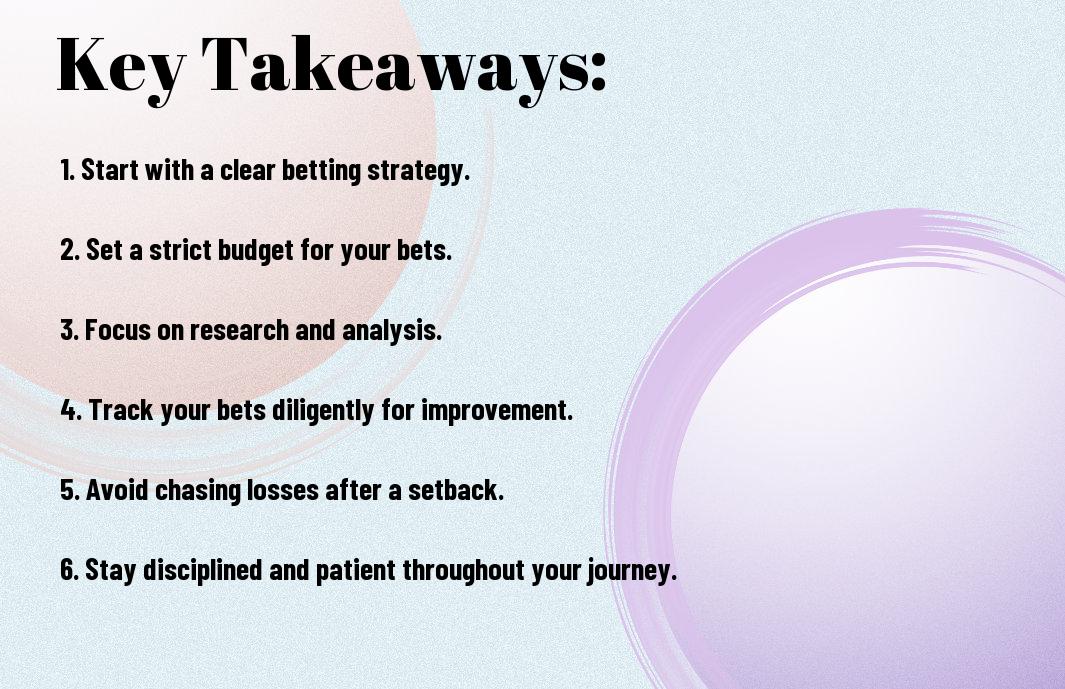 Key Takeaways:

1. Start with a clear betting strategy.

2. Set a strict budget for your bets.

3. Focus on research and analysis.

4. Track your bets diligently for improvement.

5. Avoid chasing losses after a setback.

6. Stay disciplined and patient throughout your journey.